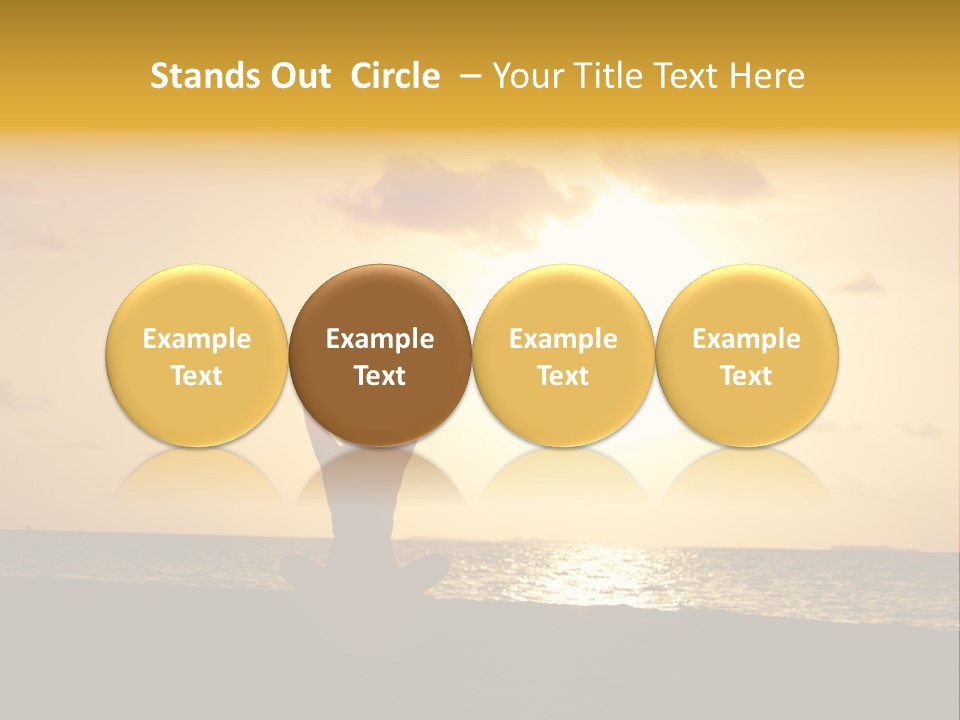 Stands Out Circle – Your Title Text Here

Example Text

Example Text

Example Text

Example Text